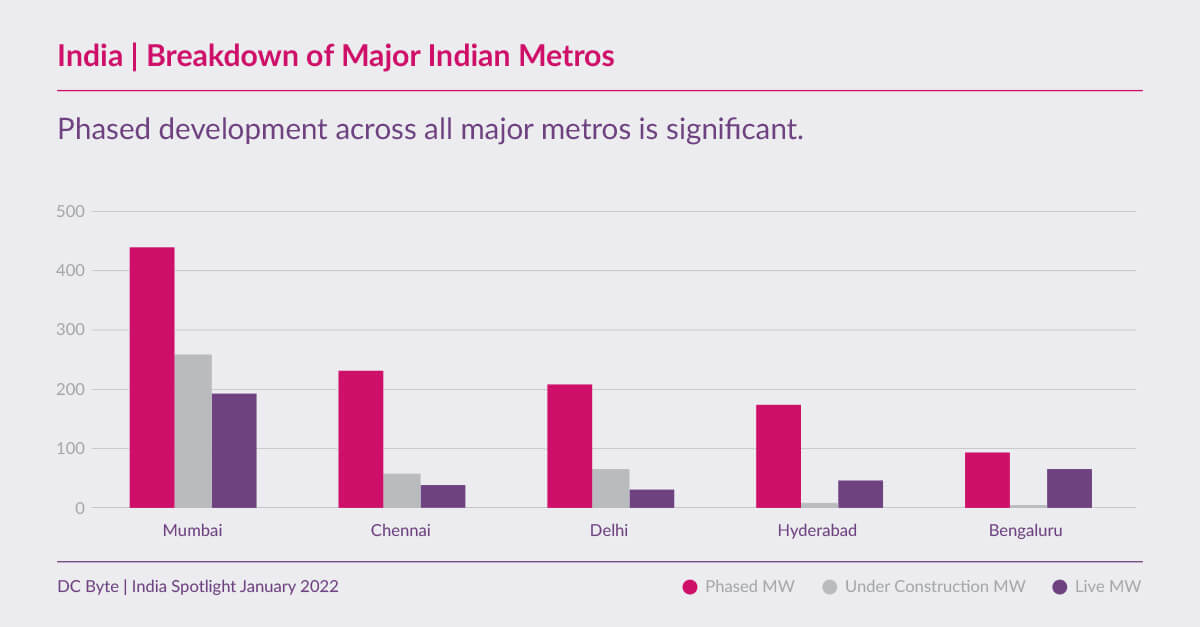 India | Breakdown of Major Indian Metros

Phased development across all major metros is significant.

500
400
300
200
100
0

Mumbai
Chennai
Delhi
Hyderabad
Bengaluru

DC Byte | India Spotlight January 2022

Phased MW
Under Construction MW
Live MW